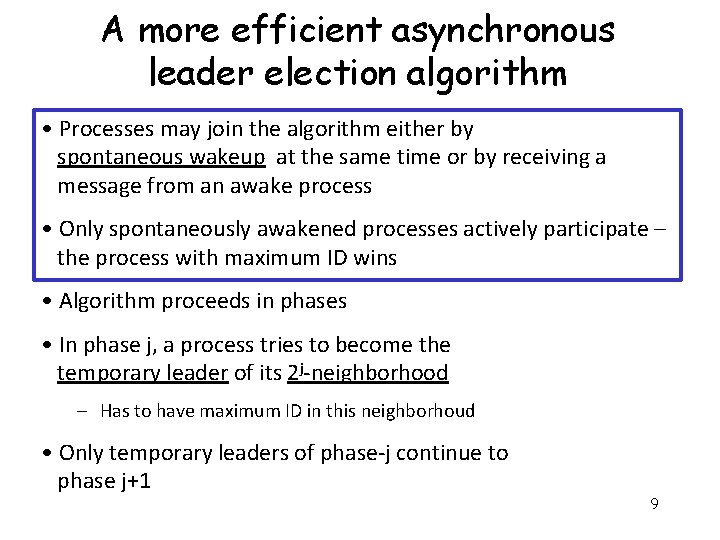 A more efficient asynchronous leader election algorithm

• Processes may join the algorithm either by spontaneous wakeup at the same time or by receiving a message from an awake process

• Only spontaneously awakened processes actively participate – the process with maximum ID wins

• Algorithm proceeds in phases

• In phase j, a process tries to become the temporary leader of its $2^j$-neighborhood

– Has to have maximum ID in this neighborhoud

• Only temporary leaders of phase-j continue to phase j+1

9